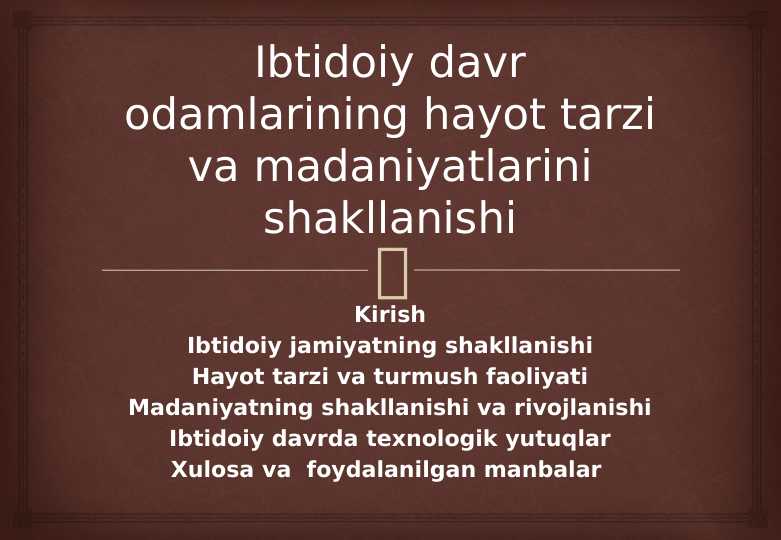 Ibtidoiy davr odamlarining hayot tarzi va madaniyatlarini shakllanishi

Kirish
Ibtidoiy jamiyatning shakllanishi
Hayot tarzi va turmush faoliyati
Madaniyatning shakllanishi va rivojlanishi
Ibtidoiy davrda texnologik yutuqlar
Xulosa va foydalanilgan manbalar